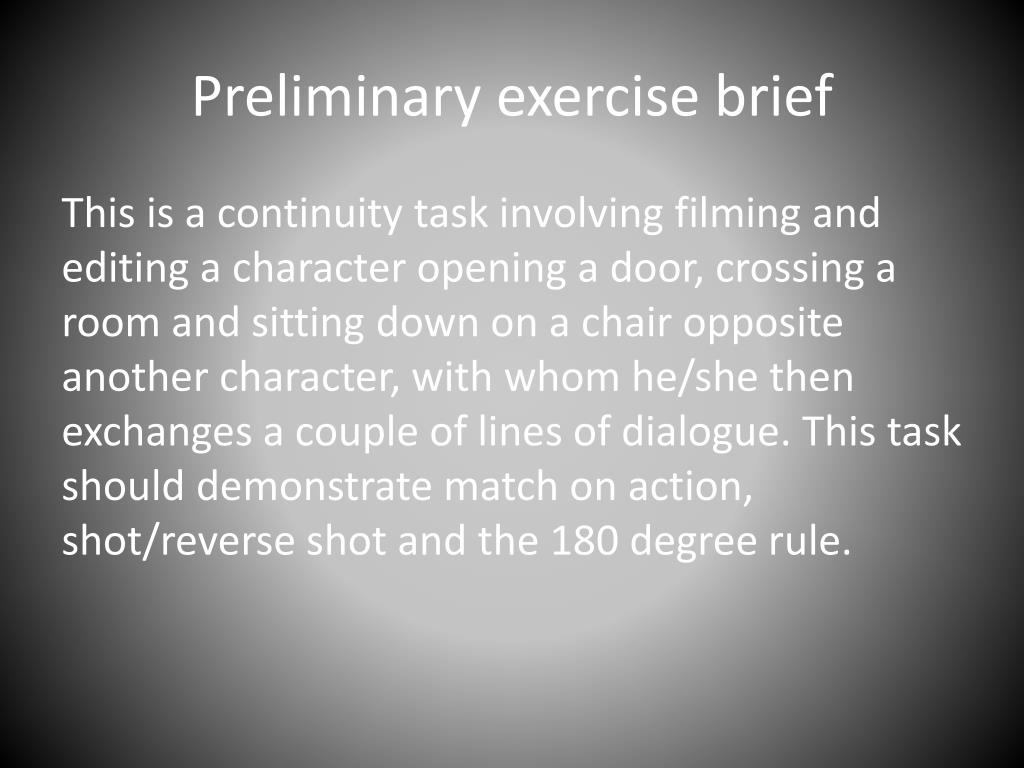 Preliminary exercise brief

This is a continuity task involving filming and editing a character opening a door, crossing a room and sitting down on a chair opposite another character, with whom he/she then exchanges a couple of lines of dialogue. This task should demonstrate match on action, shot/reverse shot and the 180 degree rule.